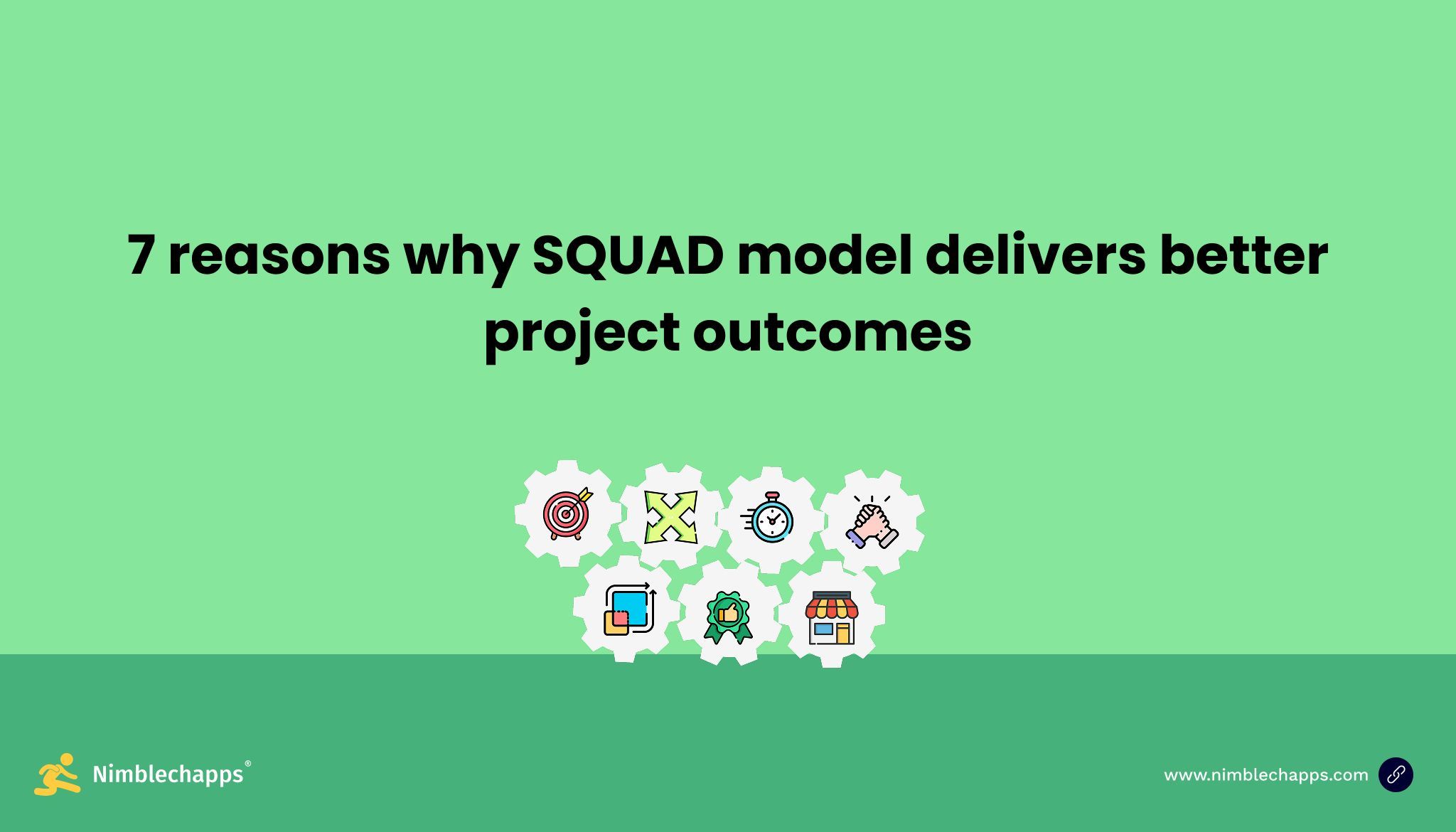 7 reasons why SQUAD model delivers better project outcomes

Nimblechapps®

www.nimblechapps.com